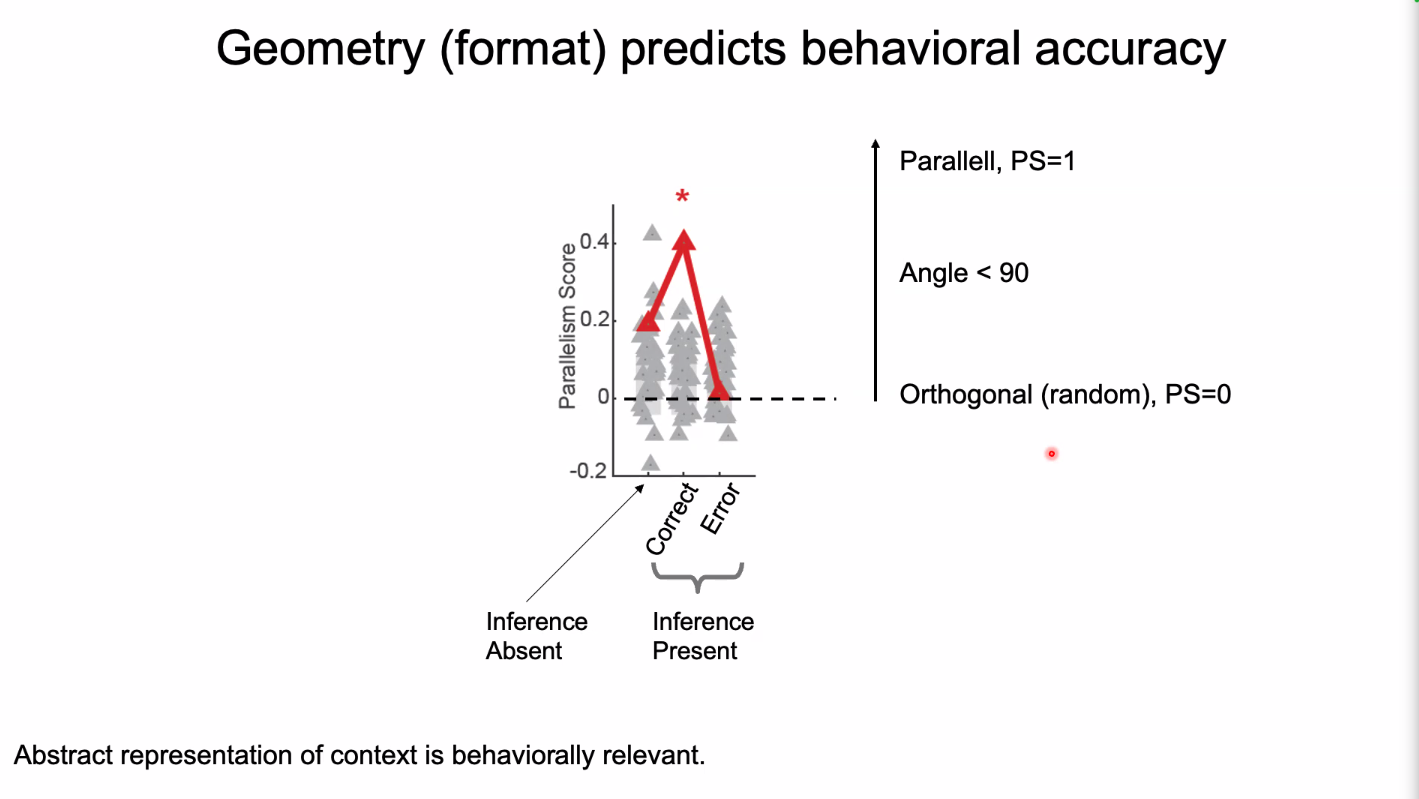 Geometry (format) predicts behavioral accuracy

*

Parallelism Score

0.4

0.2

0

-0.2

Correct

Error

Inference Absent

Inference Present

Parallell, PS=1

Angle < 90

Orthogonal (random), PS=0

Abstract representation of context is behaviorally relevant.